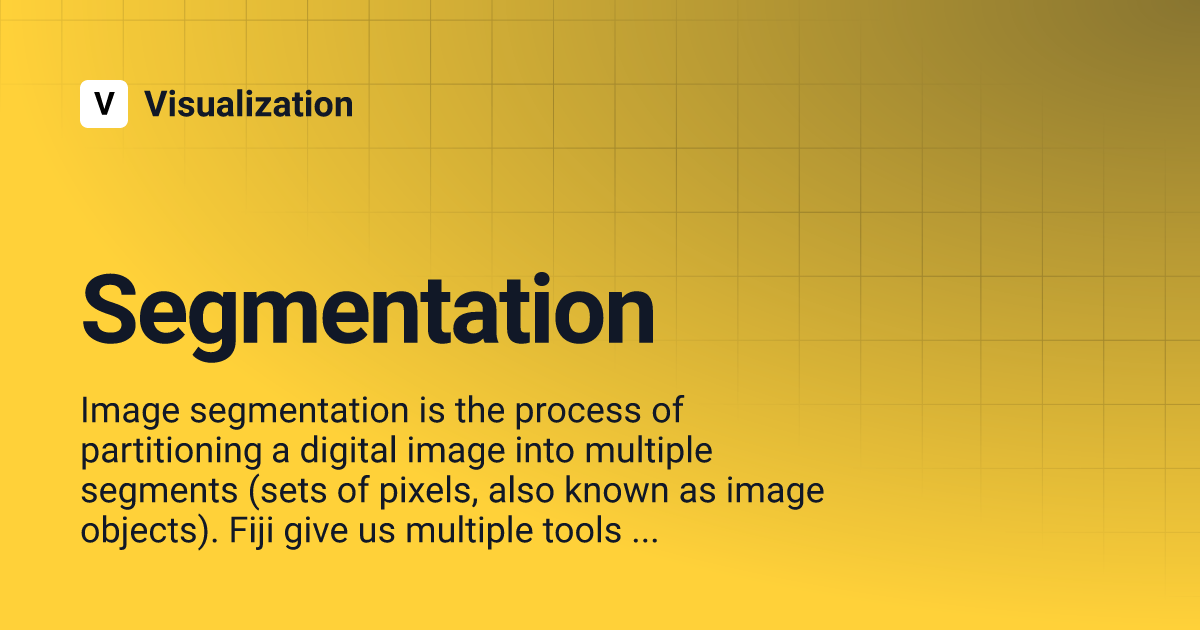 V Visualization

Segmentation

Image segmentation is the process of partitioning a digital image into multiple segments (sets of pixels, also known as image objects). Fiji give us multiple tools ...